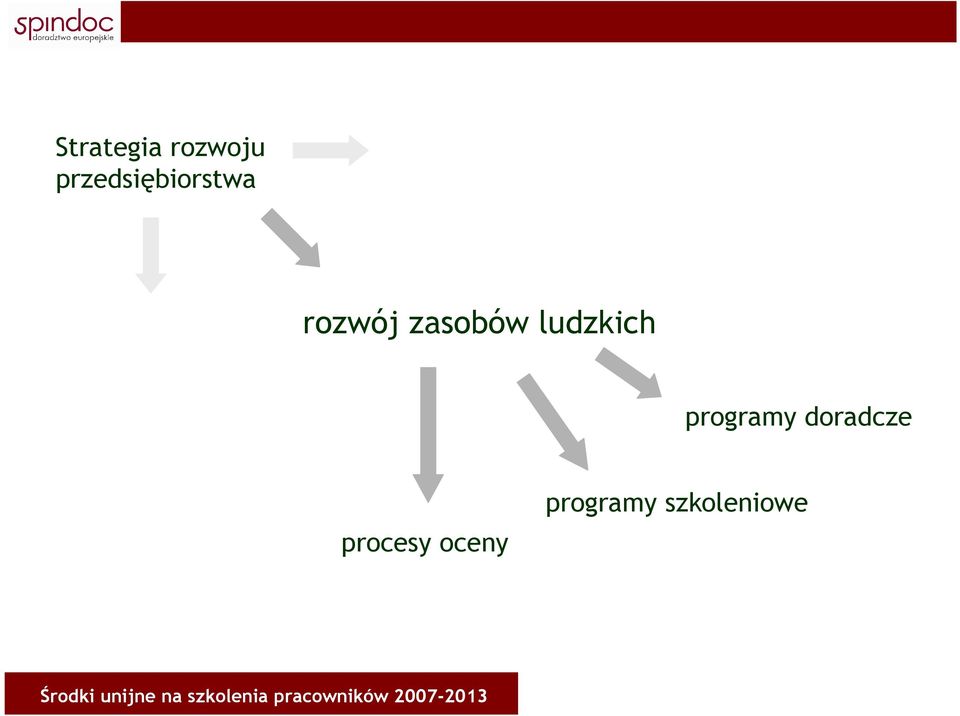 spindoc
doradztwo europejskie

Strategia rozwoju przedsiębiorstwa

rozwój zasobów ludzkich

programy doradcze

programy szkoleniowe

procesy oceny

Środki unijne na szkolenia pracowników 2007-2013